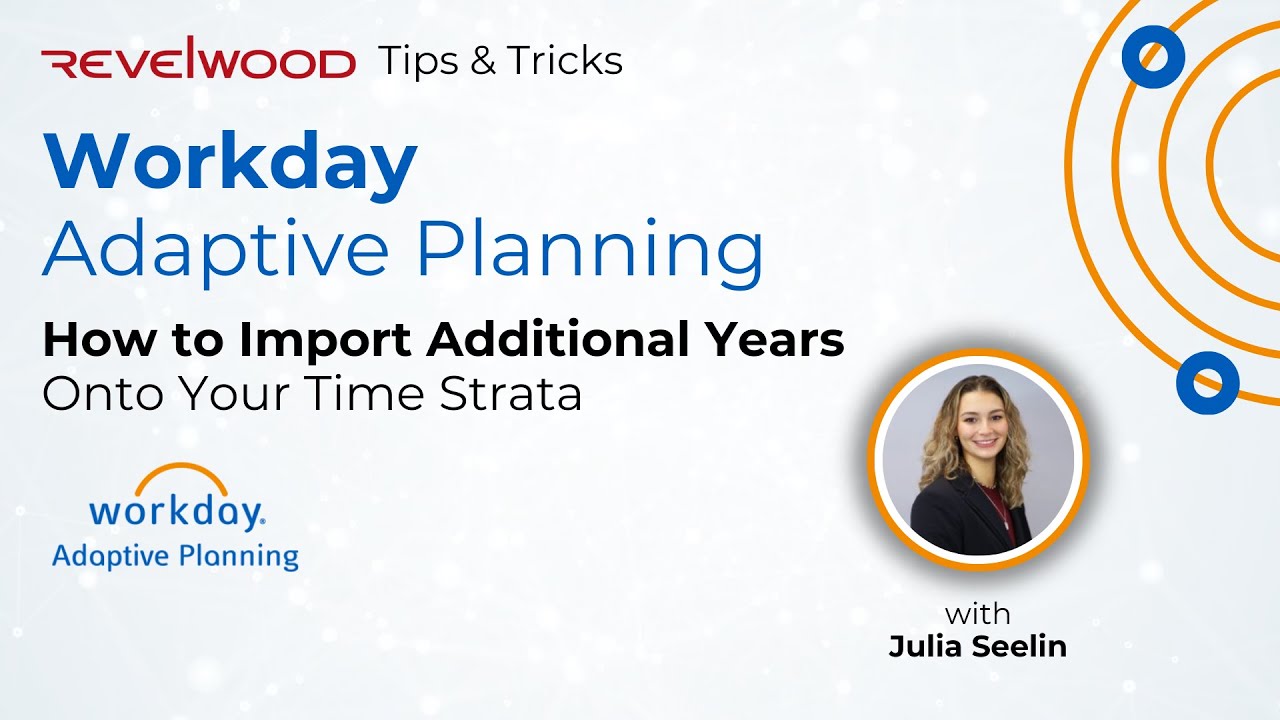 REVELWOOD Tips & Tricks

Workday
Adaptive Planning

How to Import Additional Years
Onto Your Time Strata

workday.
Adaptive Planning

with
Julia Seelin